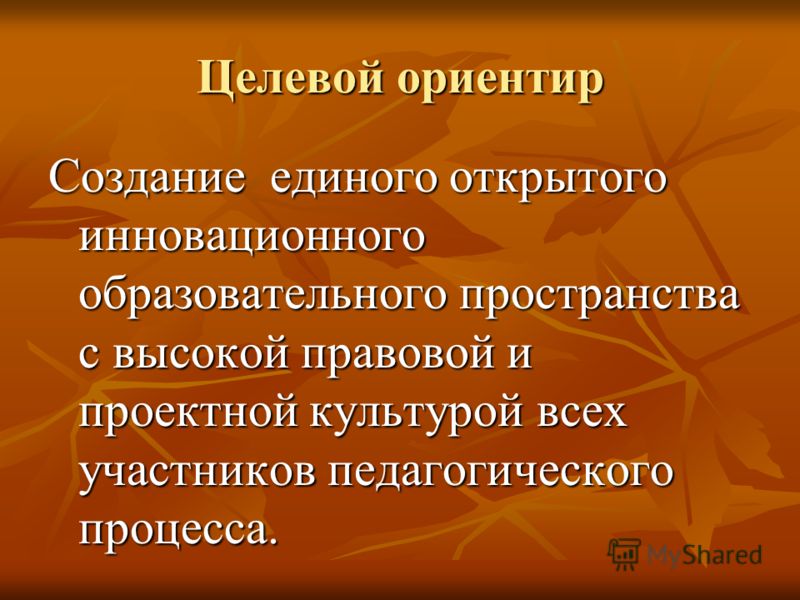 Целевой ориентир

Создание единого открытого инновационного образовательного пространства с высокой правовой и проектной культурой всех участников педагогического процесса.

MyShared